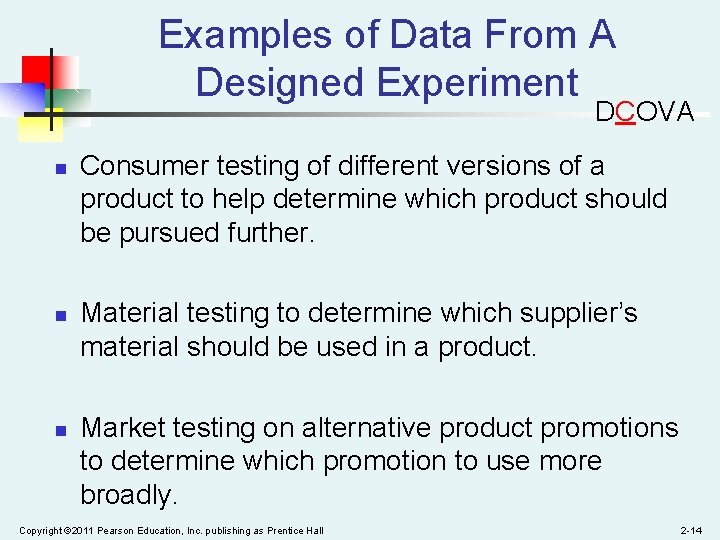 Examples of Data From A Designed Experiment

DCOVA

Consumer testing of different versions of a product to help determine which product should be pursued further.

Material testing to determine which supplier's material should be used in a product.

Market testing on alternative product promotions to determine which promotion to use more broadly.

Copyright ©2011 Pearson Education, Inc. publishing as Prentice Hall

2-14